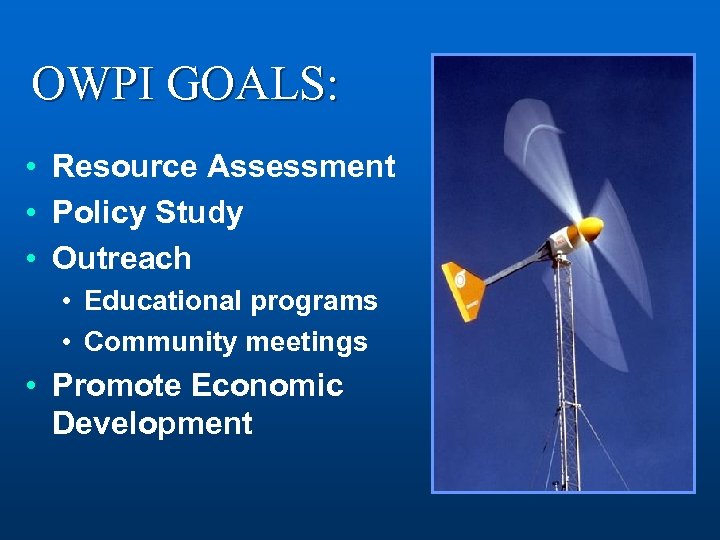 OWPI GOALS:

• Resource Assessment
• Policy Study
• Outreach
  • Educational programs
  • Community meetings
• Promote Economic Development